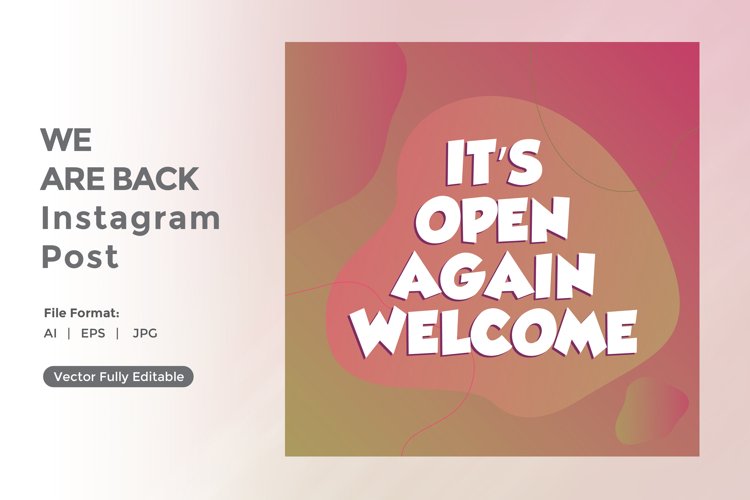 WE
ARE BACK
Instagram
Post

File Format:
AI | EPS | JPG

Vector Fully Editable

IT'S
OPEN
AGAIN
WELCOME